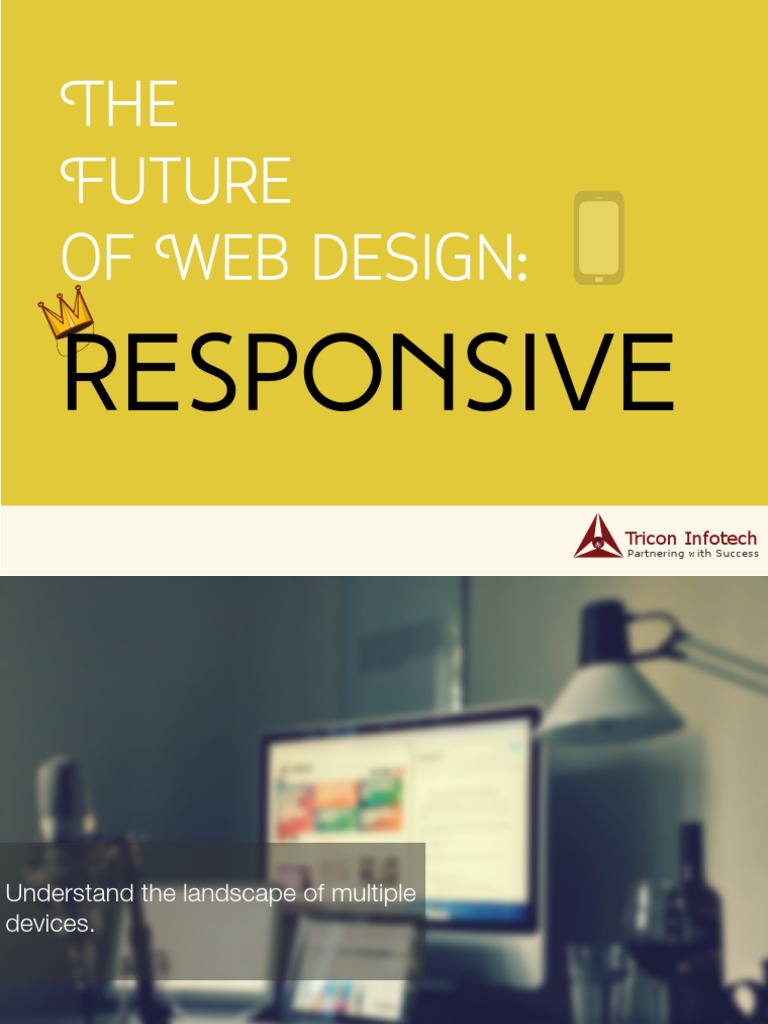 THE
FUTURE
OF WEB DESIGN:

RESPONSIVE

Tricon Infotech
Partnering with Success

Understand the landscape of multiple devices.